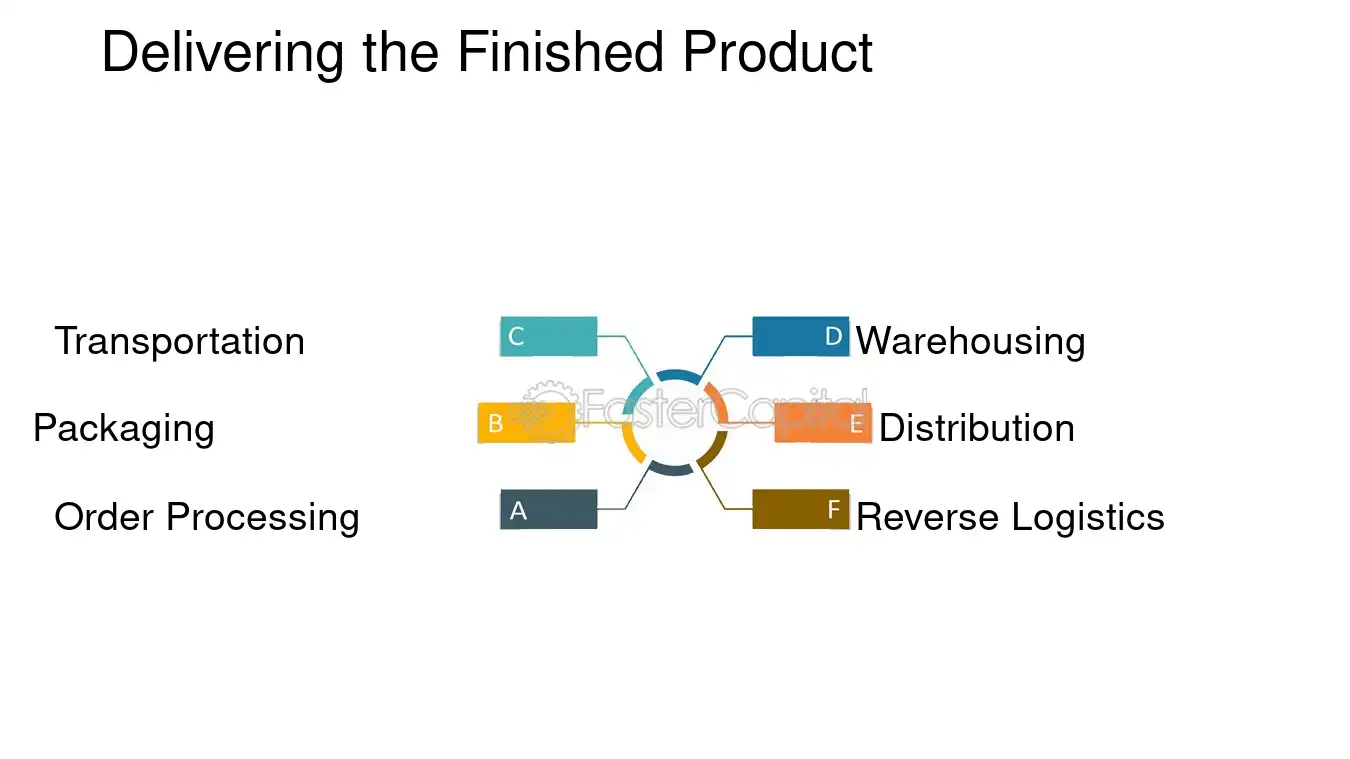 Delivering the Finished Product

Transportation

C

Packaging

B

Order Processing

A

D

Warehousing

E

Distribution

F

Reverse Logistics

FasterCapital